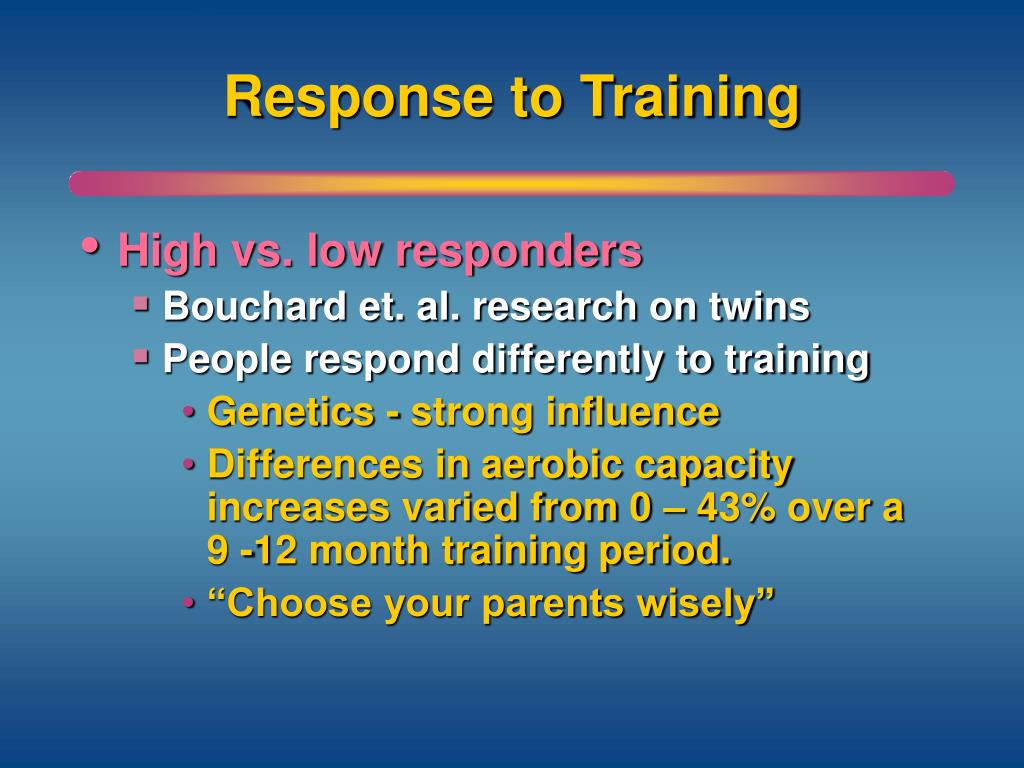 Response to Training

• High vs. low responders
  ▪ Bouchard et. al. research on twins
  ▪ People respond differently to training
    • Genetics - strong influence
    • Differences in aerobic capacity increases varied from 0 – 43% over a 9 -12 month training period.
    • “Choose your parents wisely”